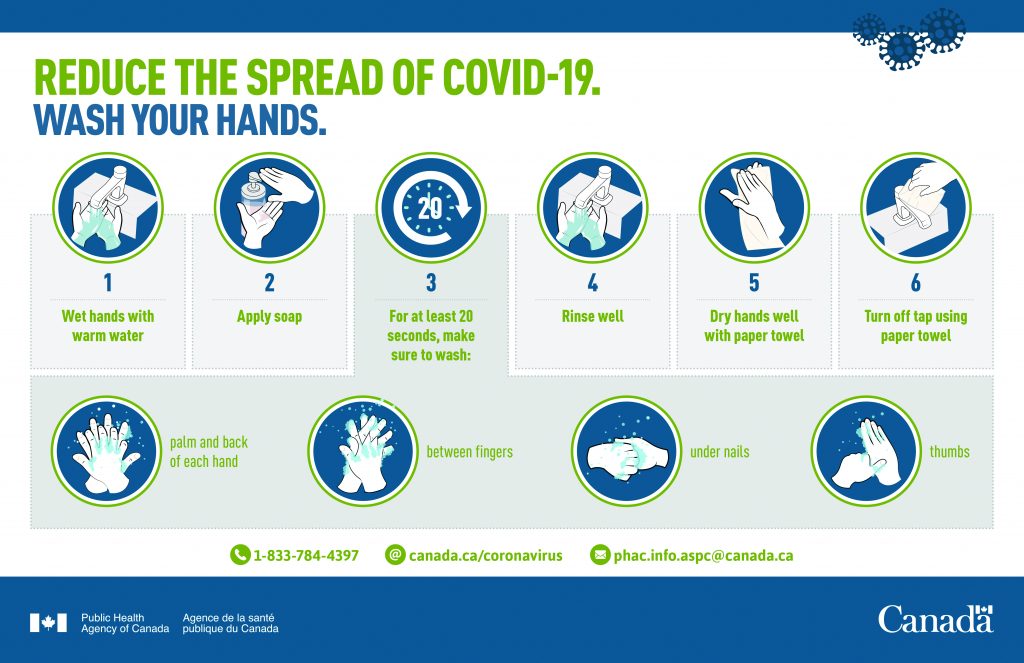 REDUCE THE SPREAD OF COVID-19.
WASH YOUR HANDS.

1
Wet hands with warm water

2
Apply soap

20
3
For at least 20 seconds, make sure to wash:

4
Rinse well

5
Dry hands well with paper towel

6
Turn off tap using paper towel

palm and back of each hand

between fingers

under nails

thumbs

1-833-784-4397 canada.ca/coronavirus phac.info.aspc@canada.ca

Public Health Agency of Canada Agence de la santé publique du Canada

Canada